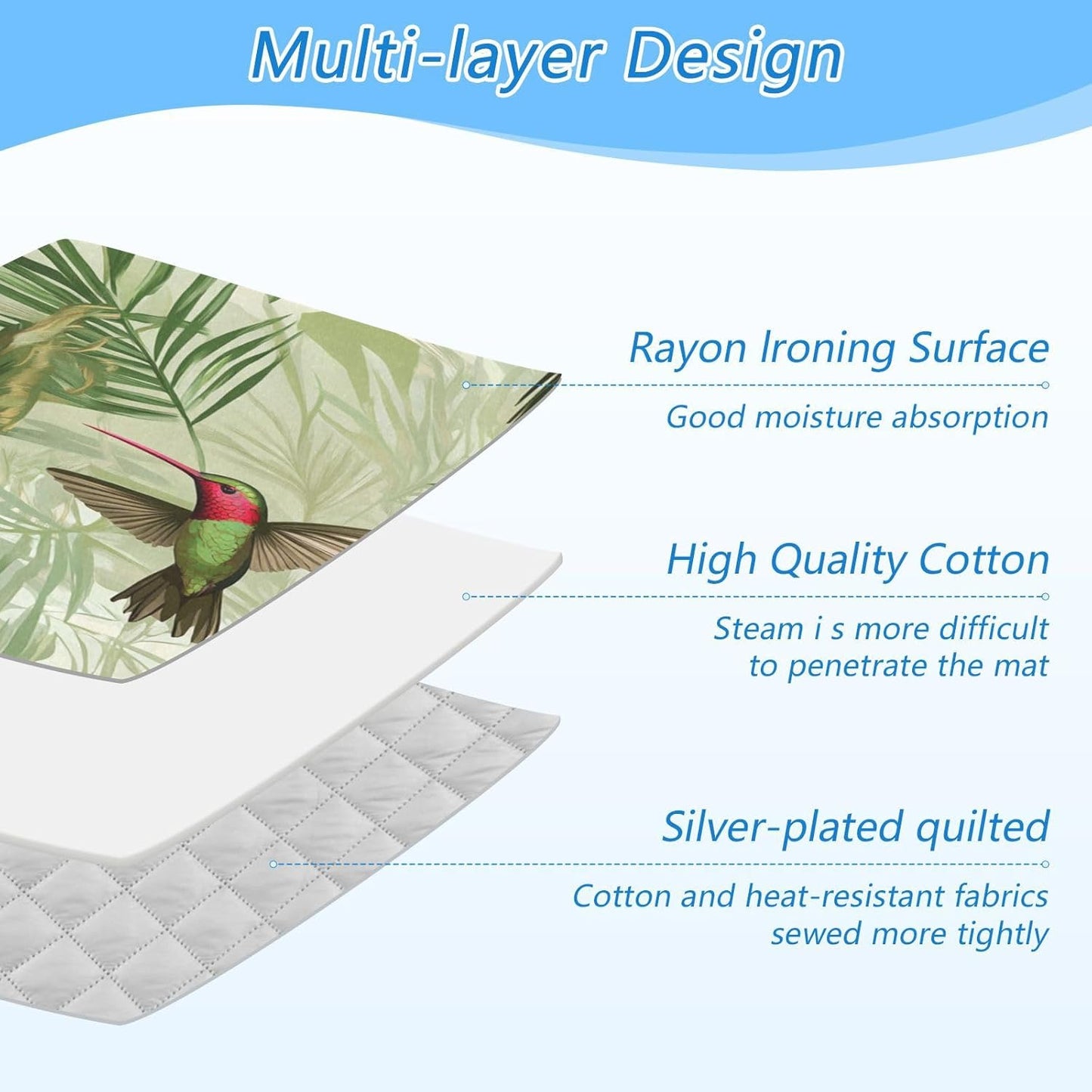 Multi-layer Design

Rayon Ironing Surface

Good moisture absorption

High Quality Cotton

Steam i s more difficult to penetrate the mat

Silver-plated quilted

Cotton and heat-resistant fabrics sewed more tightly